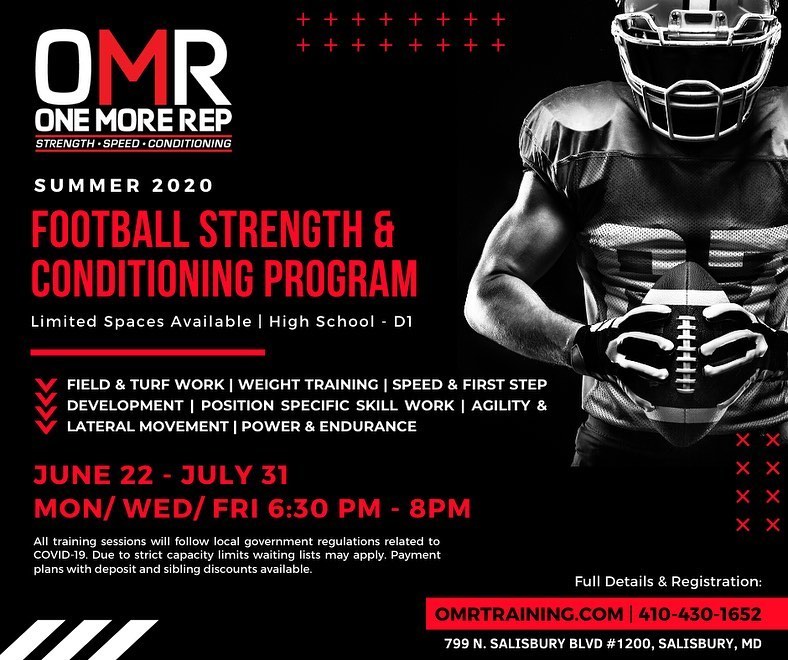 OMR
ONE MORE REP
STRENGTH • SPEED • CONDITIONING

SUMMER 2020

FOOTBALL STRENGTH & CONDITIONING PROGRAM

Limited Spaces Available | High School - D1

FIELD & TURF WORK | WEIGHT TRAINING | SPEED & FIRST STEP DEVELOPMENT | POSITION SPECIFIC SKILL WORK | AGILITY & LATERAL MOVEMENT | POWER & ENDURANCE

JUNE 22 - JULY 31
MON/ WED/ FRI 6:30 PM - 8PM

All training sessions will follow local government regulations related to COVID-19. Due to strict capacity limits waiting lists may apply. Payment plans with deposit and sibling discounts available.

Full Details & Registration:

OMRTRAINING.COM | 410-430-1652

799 N. SALISBURY BLVD #1200, SALISBURY, MD